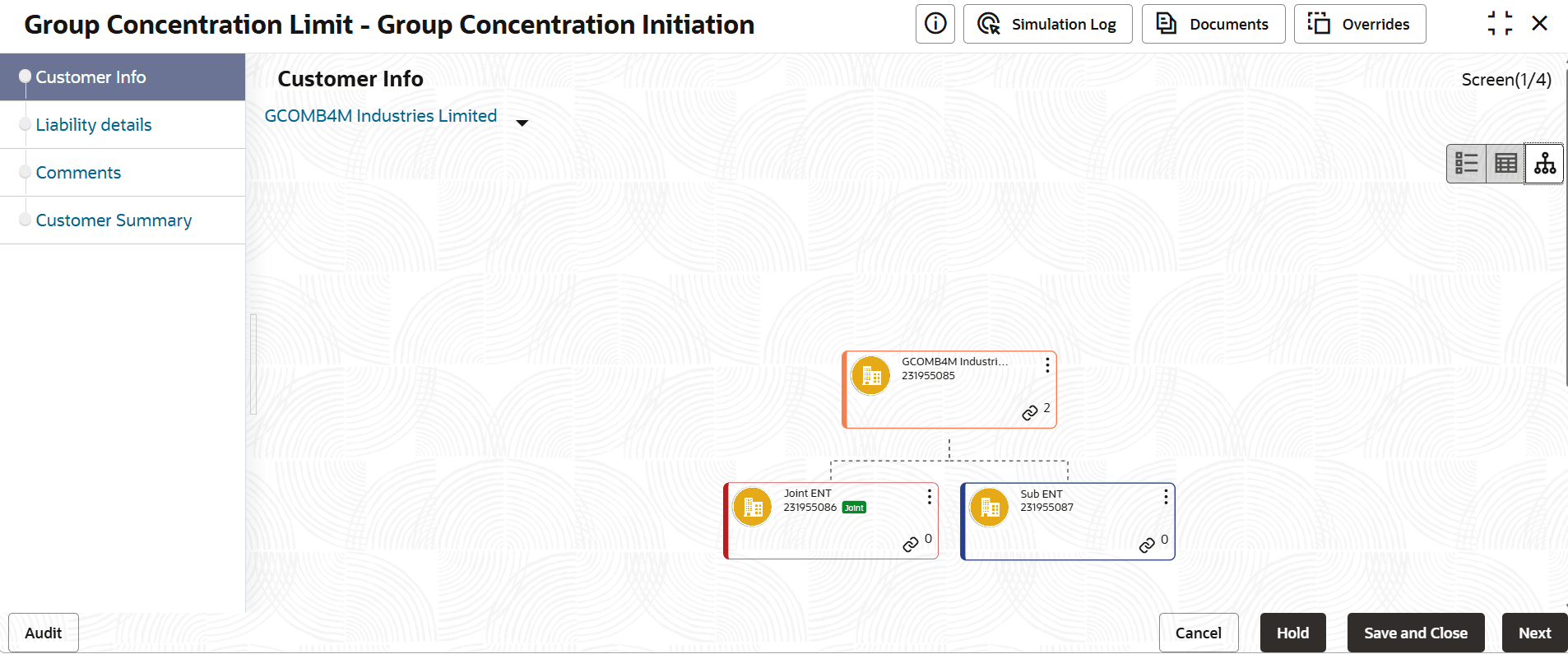 Group Concentration Limit - Group Concentration Initiation

Simulation Log

Documents

Overrides

Customer Info

Liability details

Comments

Customer Summary

Customer Info

Screen(1/4)

GCOMB4M Industries Limited

GCOMB4M Industri...
231955085

2

Joint ENT
231955086 Joint

0

Sub ENT
231955087

0

Audit

Cancel

Hold

Save and Close

Next